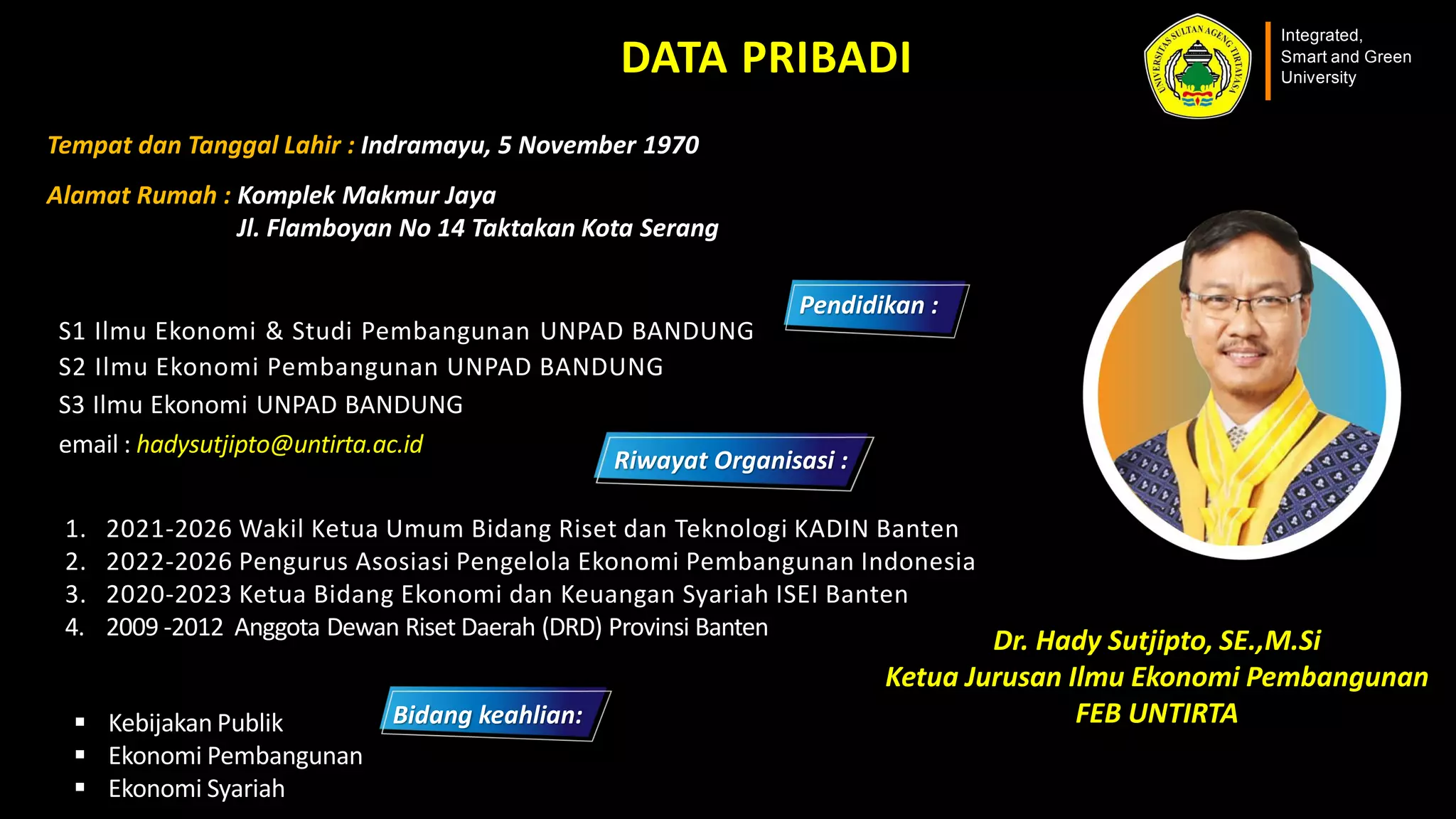 DATA PRIBADI

UNIVERSITAS SULTAN AGENG TIRTAYASA

Integrated, Smart and Green University

Tempat dan Tanggal Lahir : Indramayu, 5 November 1970

Alamat Rumah : Komplek Makmur Jaya
Jl. Flamboyan No 14 Taktakan Kota Serang

Pendidikan :

S1 Ilmu Ekonomi & Studi Pembangunan UNPAD BANDUNG
S2 Ilmu Ekonomi Pembangunan UNPAD BANDUNG
S3 Ilmu Ekonomi UNPAD BANDUNG
email : hadysutjipto@untirta.ac.id

Riwayat Organisasi :

1. 2021-2026 Wakil Ketua Umum Bidang Riset dan Teknologi KADIN Banten
2. 2022-2026 Pengurus Asosiasi Pengelola Ekonomi Pembangunan Indonesia
3. 2020-2023 Ketua Bidang Ekonomi dan Keuangan Syariah ISEI Banten
4. 2009 -2012 Anggota Dewan Riset Daerah (DRD) Provinsi Banten

Bidang keahlian:

▪ Kebijakan Publik
▪ Ekonomi Pembangunan
▪ Ekonomi Syariah

Dr. Hady Sutjipto, SE.,M.Si
Ketua Jurusan Ilmu Ekonomi Pembangunan
FEB UNTIRTA